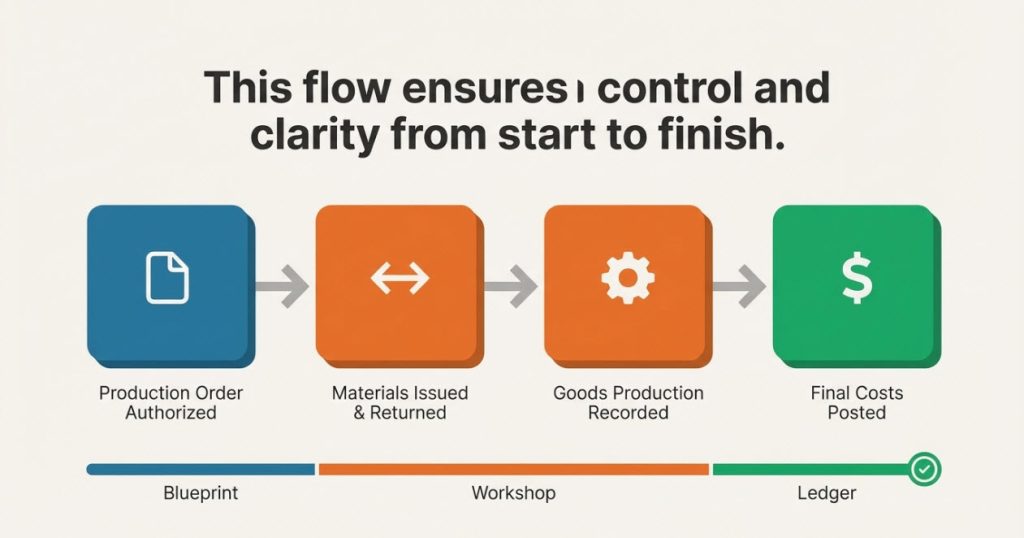 This flow ensures control and clarity from start to finish.

$

Production Order Authorized

Materials Issued & Returned

Goods Production Recorded

Final Costs Posted

Blueprint

Workshop

Ledger